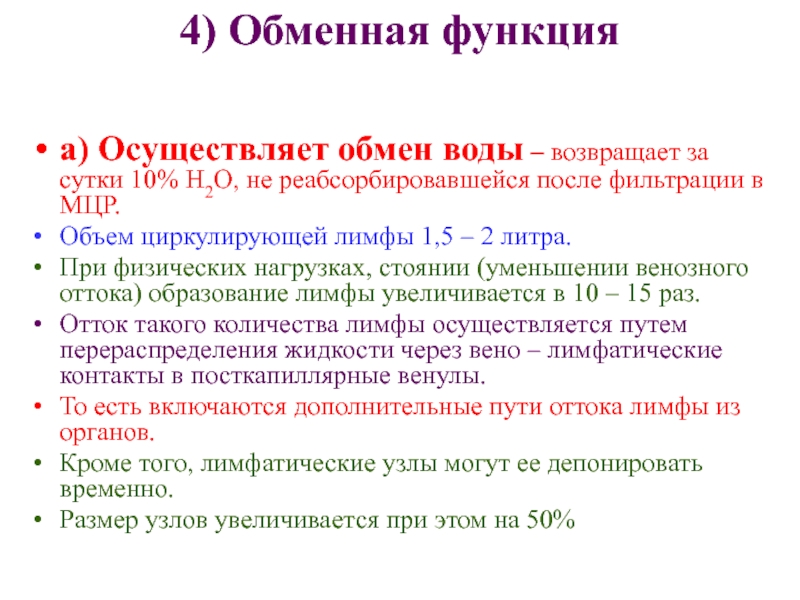 4) Обменная функция

• а) Осуществляет обмен воды – возвращает за сутки 10% $H_2O$, не реабсорбировавшейся после фильтрации в МЦР.
• Объем циркулирующей лимфы 1,5 – 2 литра.
• При физических нагрузках, стоянии (уменьшении венозного оттока) образование лимфы увеличивается в 10 – 15 раз.
• Отток такого количества лимфы осуществляется путем перераспределения жидкости через вено – лимфатические контакты в посткапиллярные венулы.
• То есть включаются дополнительные пути оттока лимфы из органов.
• Кроме того, лимфатические узлы могут ее депонировать временно.
• Размер узлов увеличивается при этом на 50%